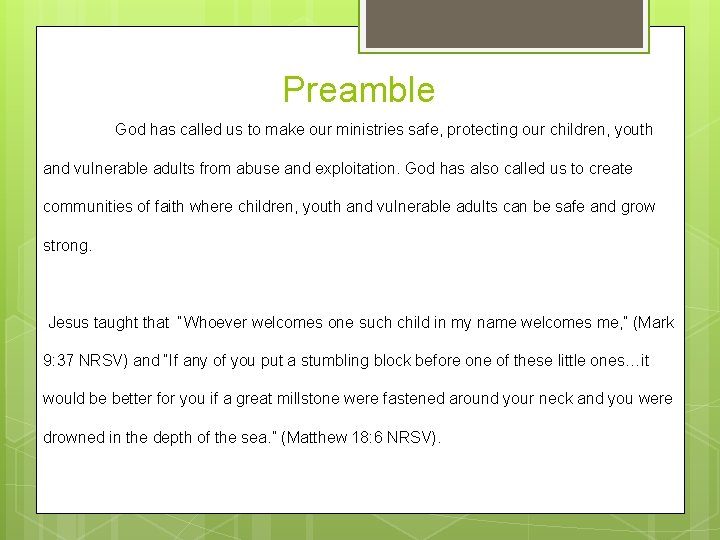 Preamble

God has called us to make our ministries safe, protecting our children, youth and vulnerable adults from abuse and exploitation. God has also called us to create communities of faith where children, youth and vulnerable adults can be safe and grow strong.

Jesus taught that "Whoever welcomes one such child in my name welcomes me," (Mark 9:37 NRSV) and "If any of you put a stumbling block before one of these little ones…it would be better for you if a great millstone were fastened around your neck and you were drowned in the depth of the sea." (Matthew 18:6 NRSV).